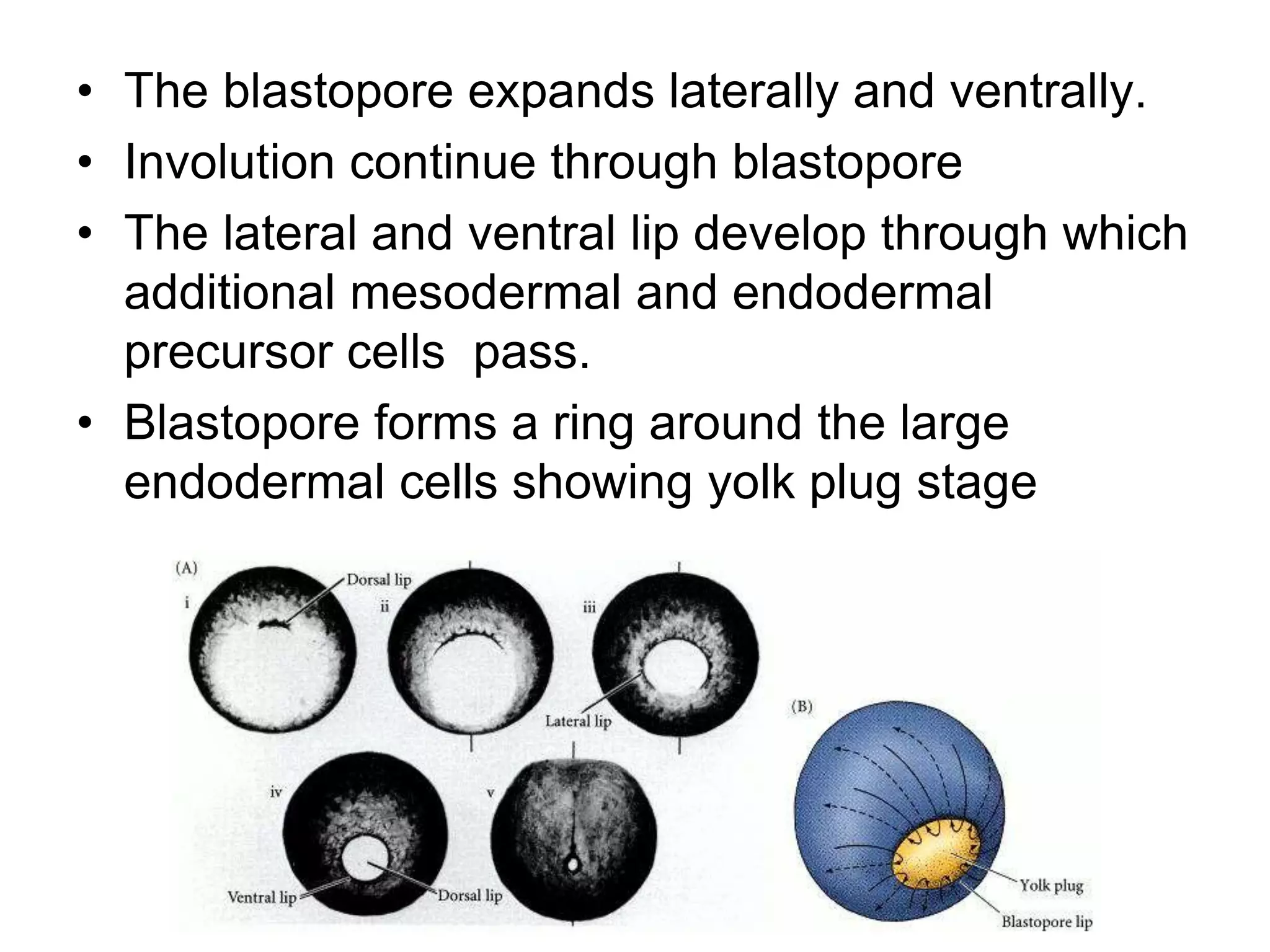 • The blastopore expands laterally and ventrally.
• Involution continue through blastopore
• The lateral and ventral lip develop through which additional mesodermal and endodermal precursor cells pass.
• Blastopore forms a ring around the large endodermal cells showing yolk plug stage

(A)
i
Dorsal lip
ii
iii
Lateral lip
iv
v
Ventral lip
Dorsal lip
(B)
Yolk plug
Blastopore lip